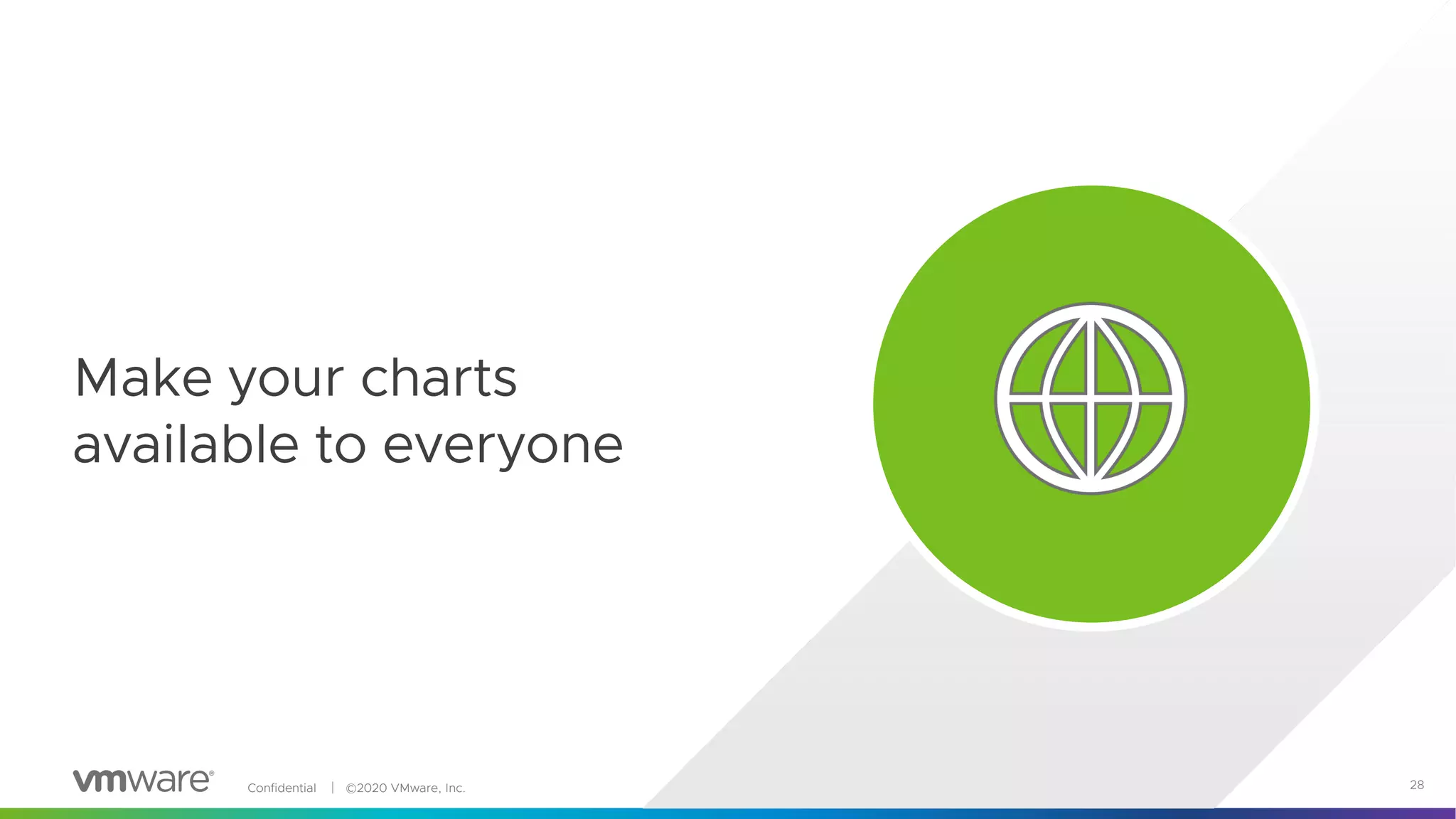 Make your charts available to everyone

vmware®

Confidential | ©2020 VMware, Inc.

28